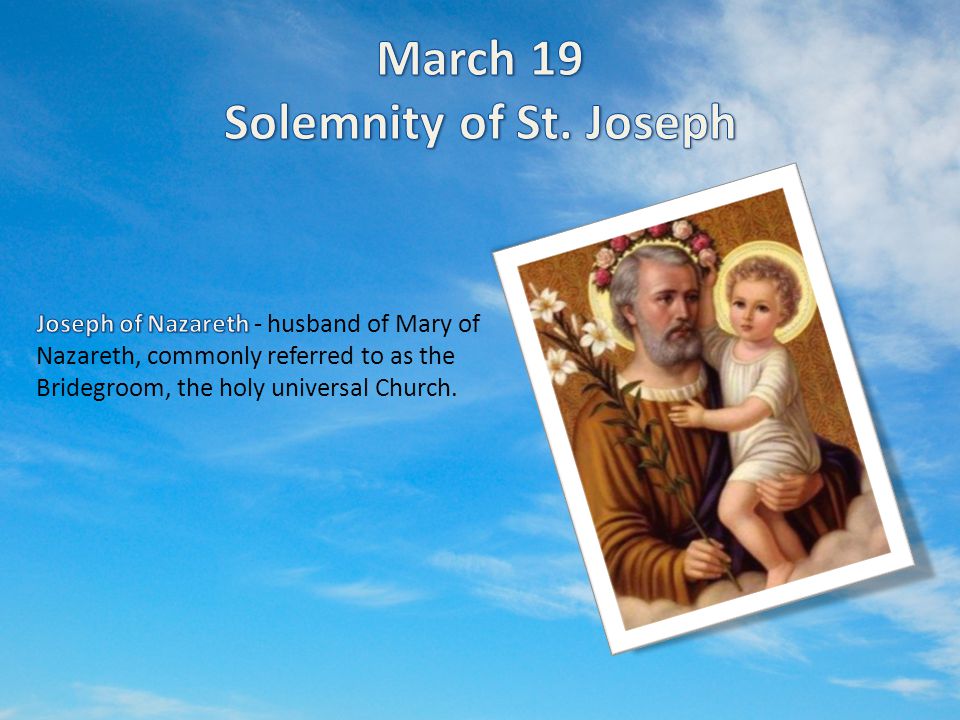 March 19
Solemnity of St. Joseph

Joseph of Nazareth - husband of Mary of Nazareth, commonly referred to as the Bridegroom, the holy universal Church.